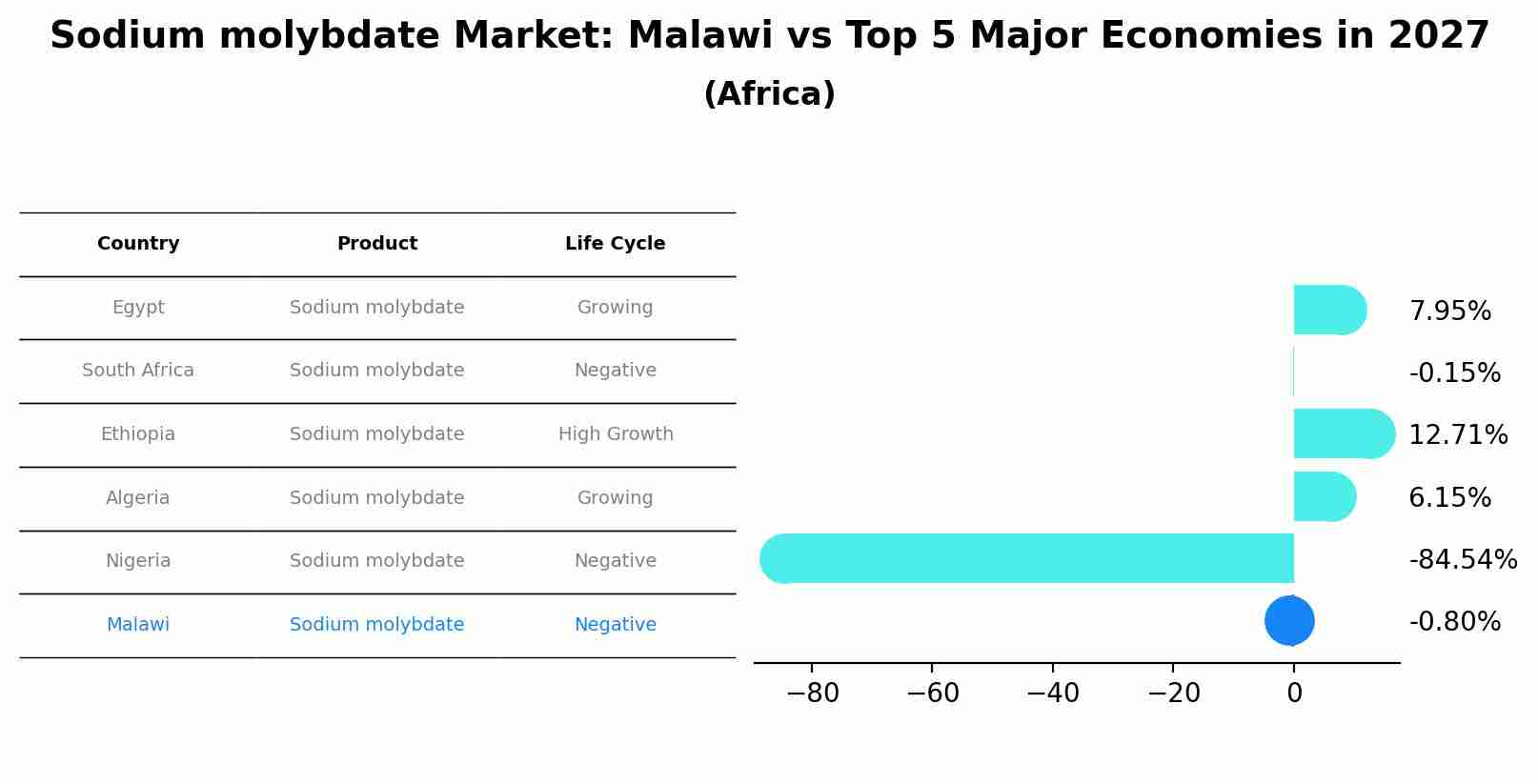 Sodium molybdate Market: Malawi vs Top 5 Major Economies in 2027
(Africa)

| Country | Product | Life Cycle |
|---|---|---|
| Egypt | Sodium molybdate | Growing |
| South Africa | Sodium molybdate | Negative |
| Ethiopia | Sodium molybdate | High Growth |
| Algeria | Sodium molybdate | Growing |
| Nigeria | Sodium molybdate | Negative |
| Malawi | Sodium molybdate | Negative |

7.95%
-0.15%
12.71%
6.15%
-84.54%
-0.80%

−80 −60 −40 −20 0